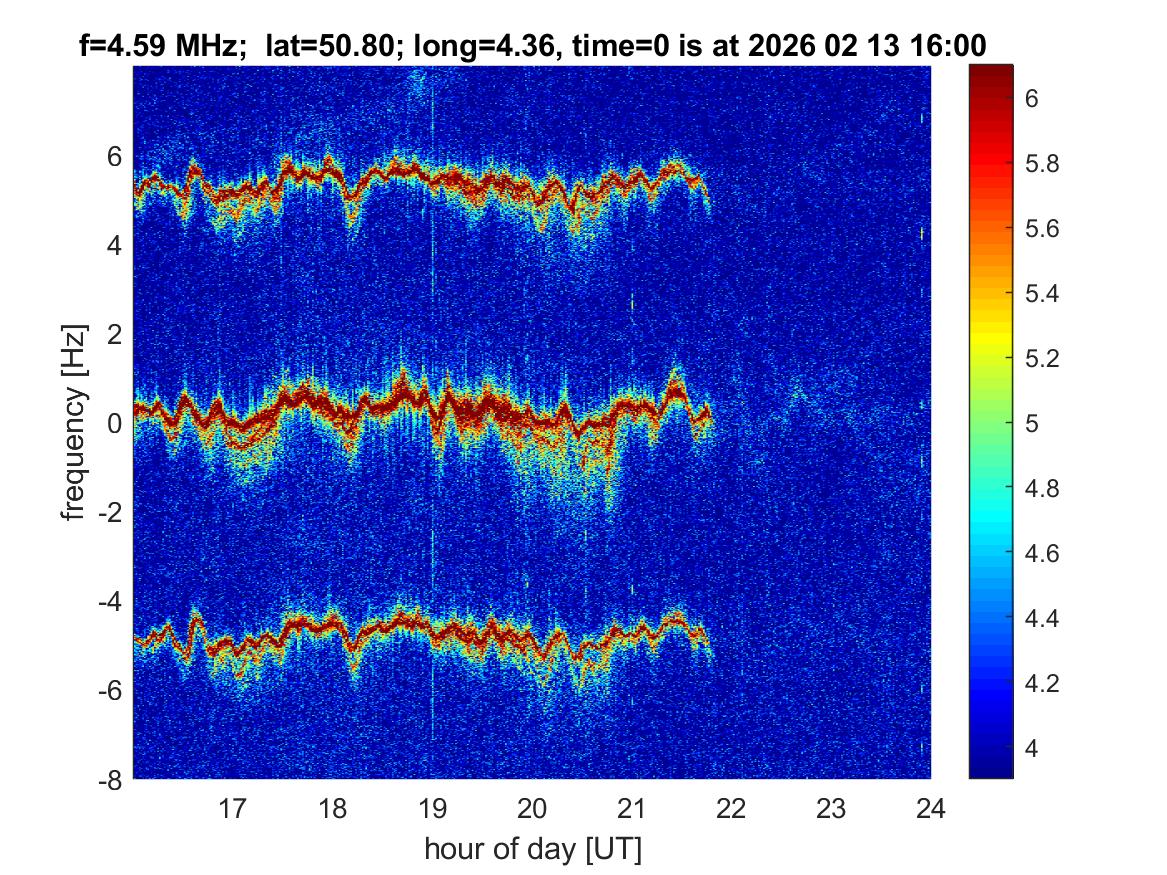 f=4.59 MHz;  lat=50.80; long=4.36, time=0 is at 2026 02 13 16:00

frequency [Hz]

6
4
2
0
-2
-4
-6
-8

17 18 19 20 21 22 23 24

hour of day [UT]

6
5.8
5.6
5.4
5.2
5
4.8
4.6
4.4
4.2
4